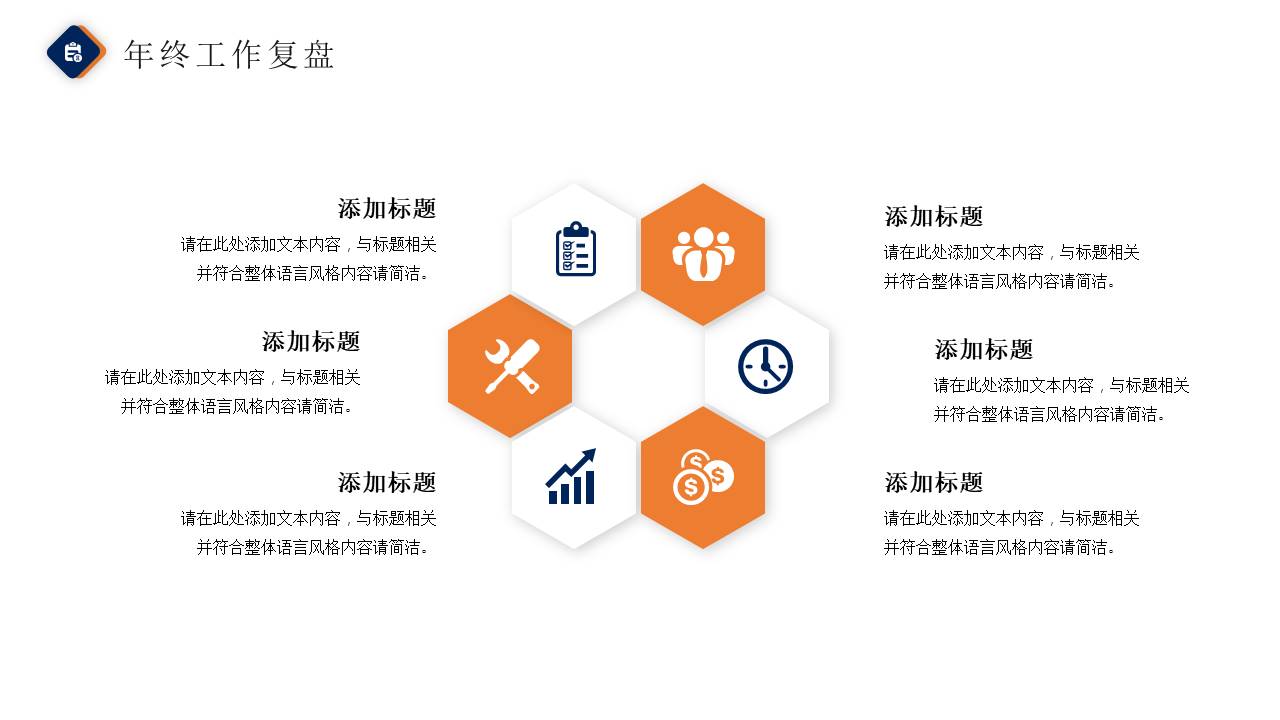 年终工作复盘

添加标题
请在此处添加文本内容，与标题相关并符合整体语言风格内容请简洁。

添加标题
请在此处添加文本内容，与标题相关并符合整体语言风格内容请简洁。

添加标题
请在此处添加文本内容，与标题相关并符合整体语言风格内容请简洁。

添加标题
请在此处添加文本内容，与标题相关并符合整体语言风格内容请简洁。

添加标题
请在此处添加文本内容，与标题相关并符合整体语言风格内容请简洁。

添加标题
请在此处添加文本内容，与标题相关并符合整体语言风格内容请简洁。